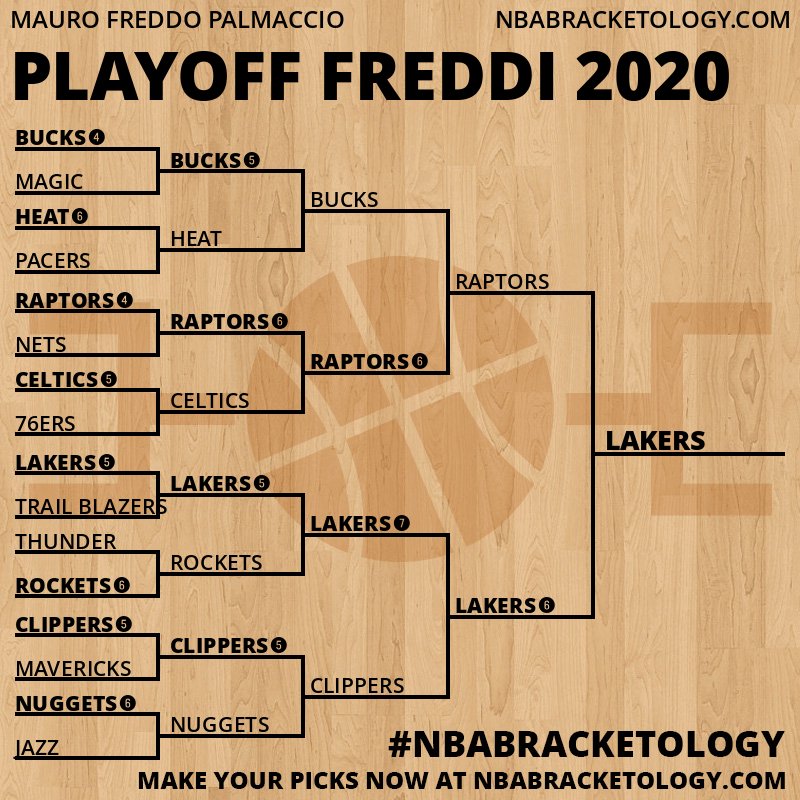 MAURO FREDDO PALMACCIO
NBABRACKETOLOGY.COM

PLAYOFF FREDDI 2020

BUCKS 4
MAGIC
HEAT 6
PACERS
RAPTORS 4
NETS
CELTICS 5
76ERS
LAKERS 5
TRAIL BLAZERS
THUNDER
ROCKETS 6
CLIPPERS 5
MAVERICKS
NUGGETS 6
JAZZ

BUCKS 5
HEAT
RAPTORS 6
CELTICS
LAKERS 5
ROCKETS
CLIPPERS 5
NUGGETS

BUCKS
RAPTORS 6
LAKERS 7
CLIPPERS

RAPTORS
LAKERS 6

LAKERS

#NBABRACKETOLOGY
MAKE YOUR PICKS NOW AT NBABRACKETOLOGY.COM